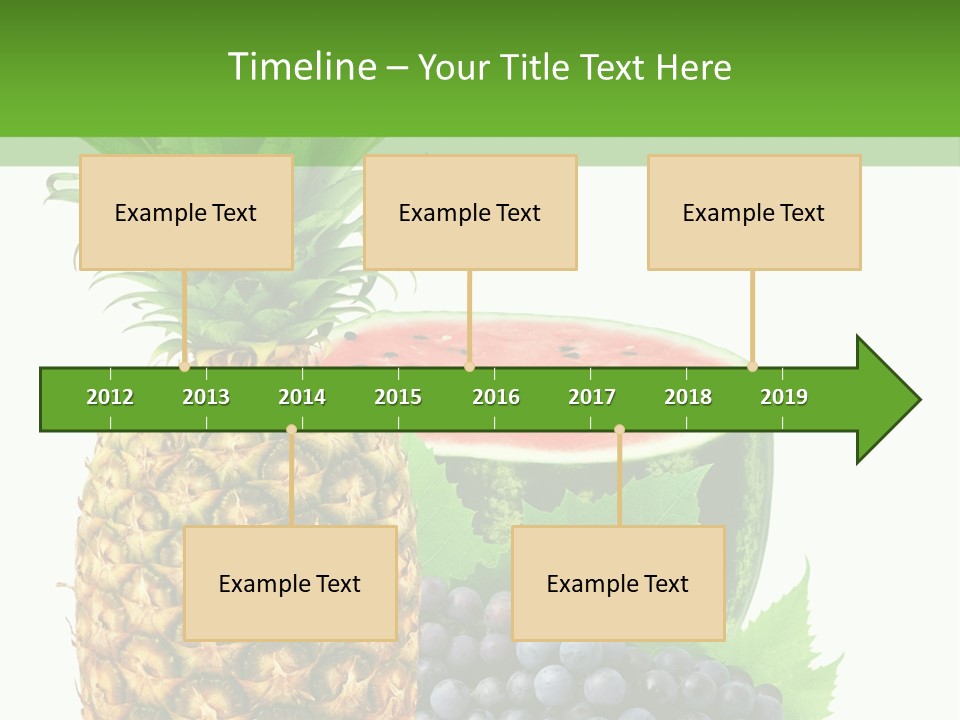 Timeline – Your Title Text Here

Example Text

Example Text

Example Text

2012
2013
2014
2015
2016
2017
2018
2019

Example Text

Example Text